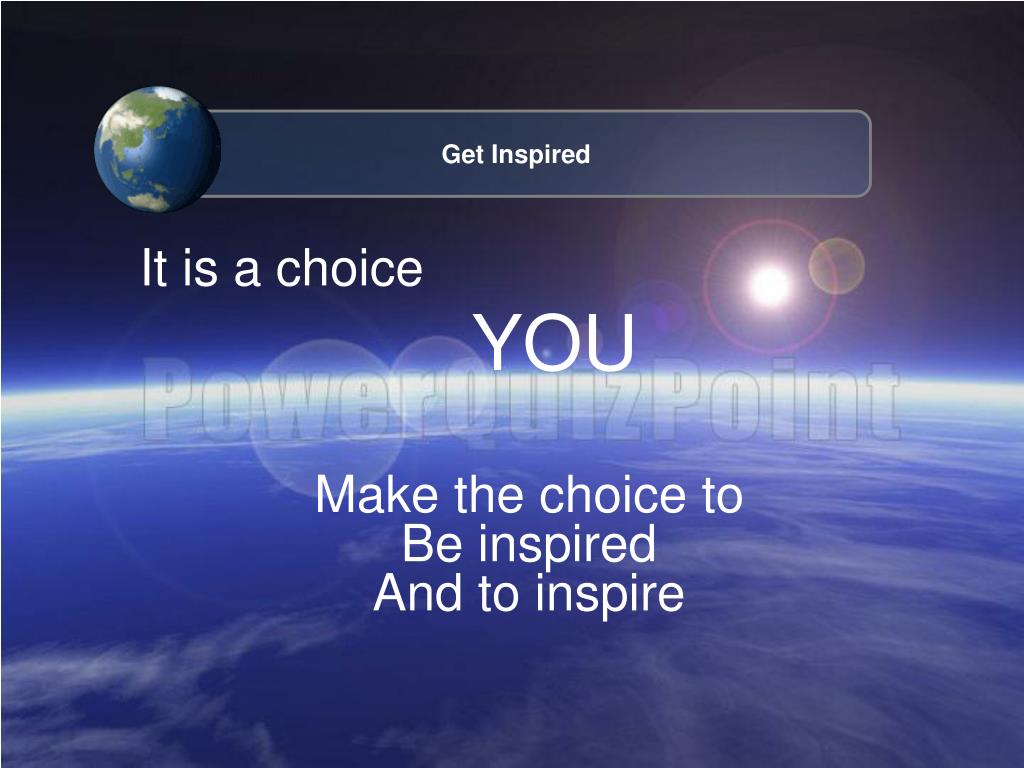 Get Inspired

It is a choice

YOU

PowerQuizPoint

Make the choice to
Be inspired
And to inspire